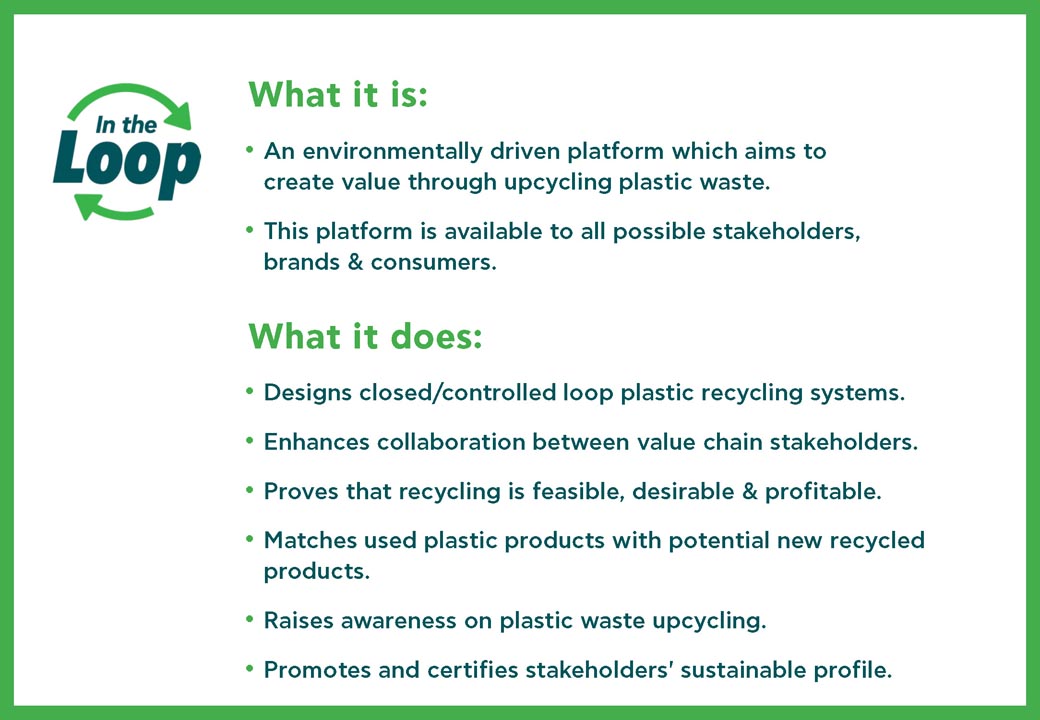 In the Loop

What it is:

• An environmentally driven platform which aims to create value through upcycling plastic waste.

• This platform is available to all possible stakeholders, brands & consumers.

What it does:

• Designs closed/controlled loop plastic recycling systems.

• Enhances collaboration between value chain stakeholders.

• Proves that recycling is feasible, desirable & profitable.

• Matches used plastic products with potential new recycled products.

• Raises awareness on plastic waste upcycling.

• Promotes and certifies stakeholders' sustainable profile.